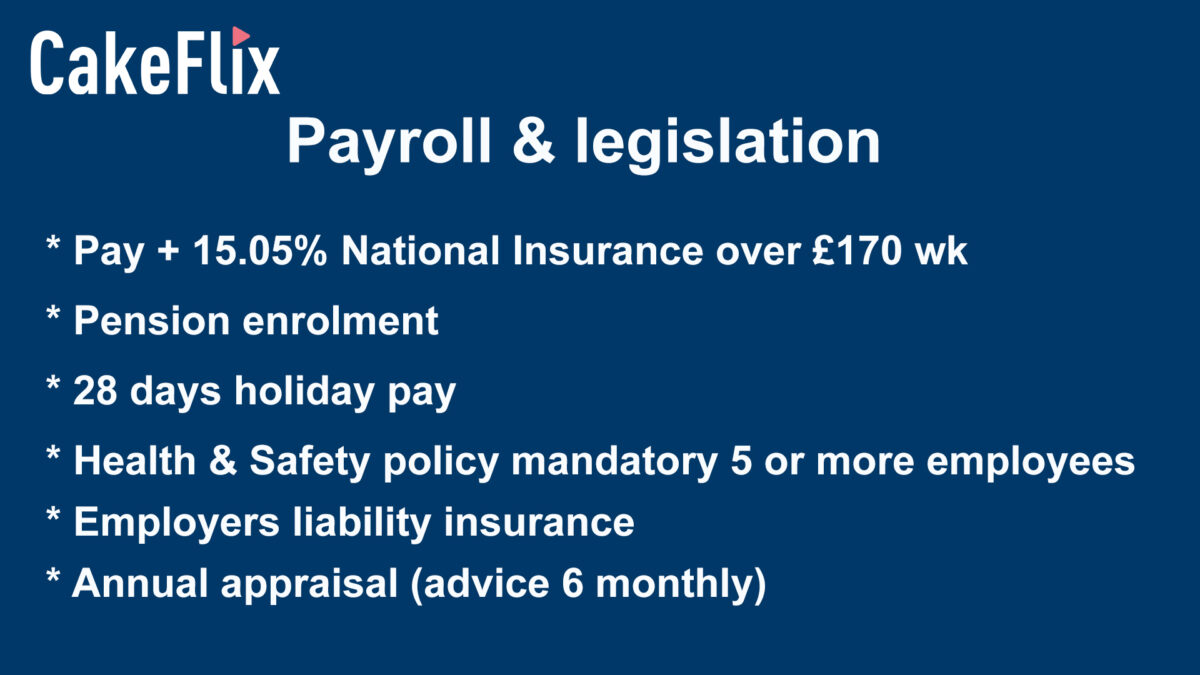 CakeFlix

Payroll & legislation

* Pay + 15.05% National Insurance over £170 wk

* Pension enrolment

* 28 days holiday pay

* Health & Safety policy mandatory 5 or more employees

* Employers liability insurance

* Annual appraisal (advice 6 monthly)